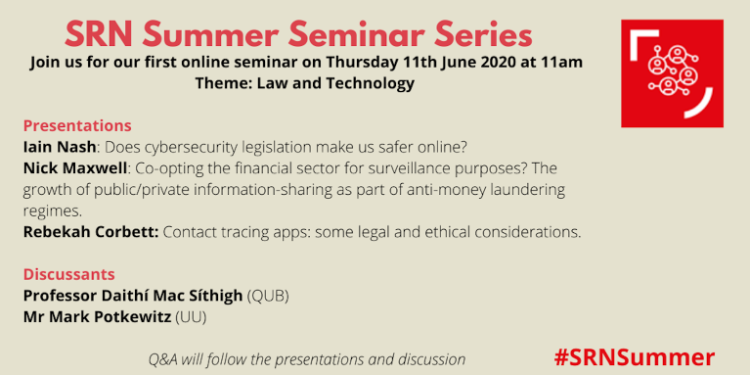 SRN Summer Seminar Series
Join us for our first online seminar on Thursday 11th June 2020 at 11am
Theme: Law and Technology

Presentations
Iain Nash: Does cybersecurity legislation make us safer online?
Nick Maxwell: Co-opting the financial sector for surveillance purposes? The growth of public/private information-sharing as part of anti-money laundering regimes.
Rebekah Corbett: Contact tracing apps: some legal and ethical considerations.

Discussants
Professor Daithí Mac Síthigh (QUB)
Mr Mark Potkewitz (UU)

Q&A will follow the presentations and discussion

#SRNSummer